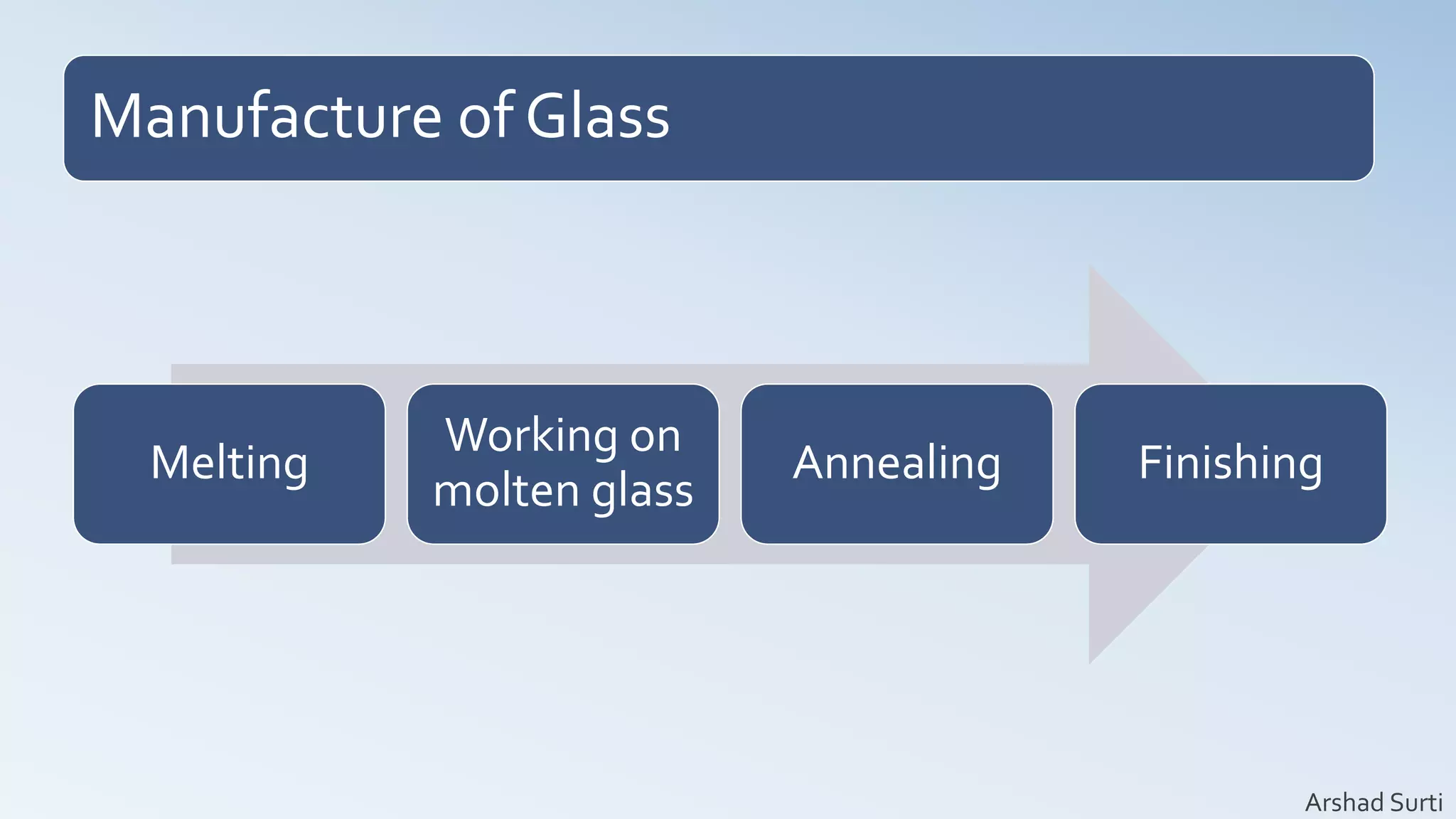 Manufacture of Glass

Melting

Working on molten glass

Annealing

Finishing

Arshad Surti